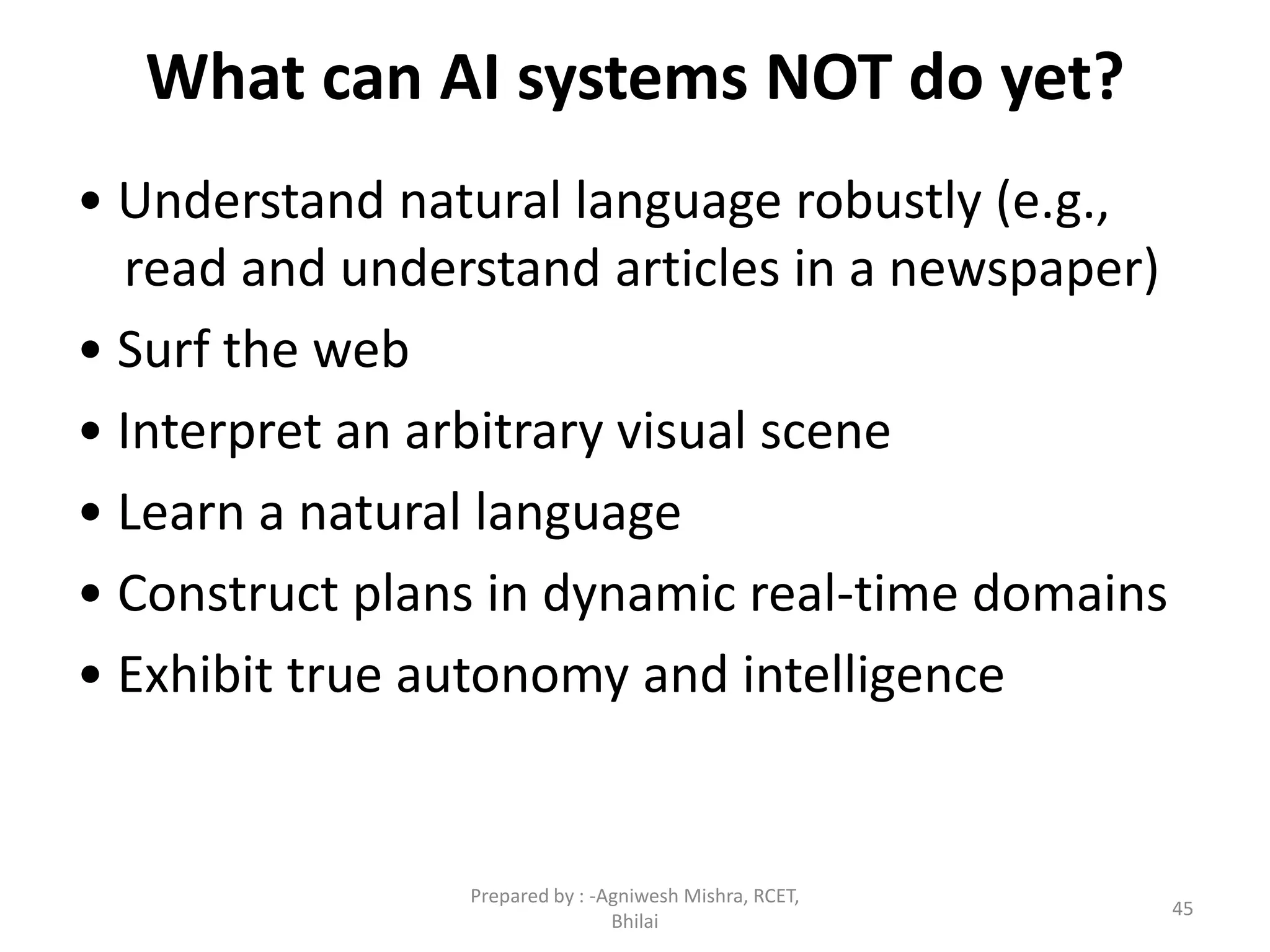 What can AI systems NOT do yet?

• Understand natural language robustly (e.g., read and understand articles in a newspaper)
• Surf the web
• Interpret an arbitrary visual scene
• Learn a natural language
• Construct plans in dynamic real-time domains
• Exhibit true autonomy and intelligence

Prepared by : -Agniwesh Mishra, RCET, Bhilai

45